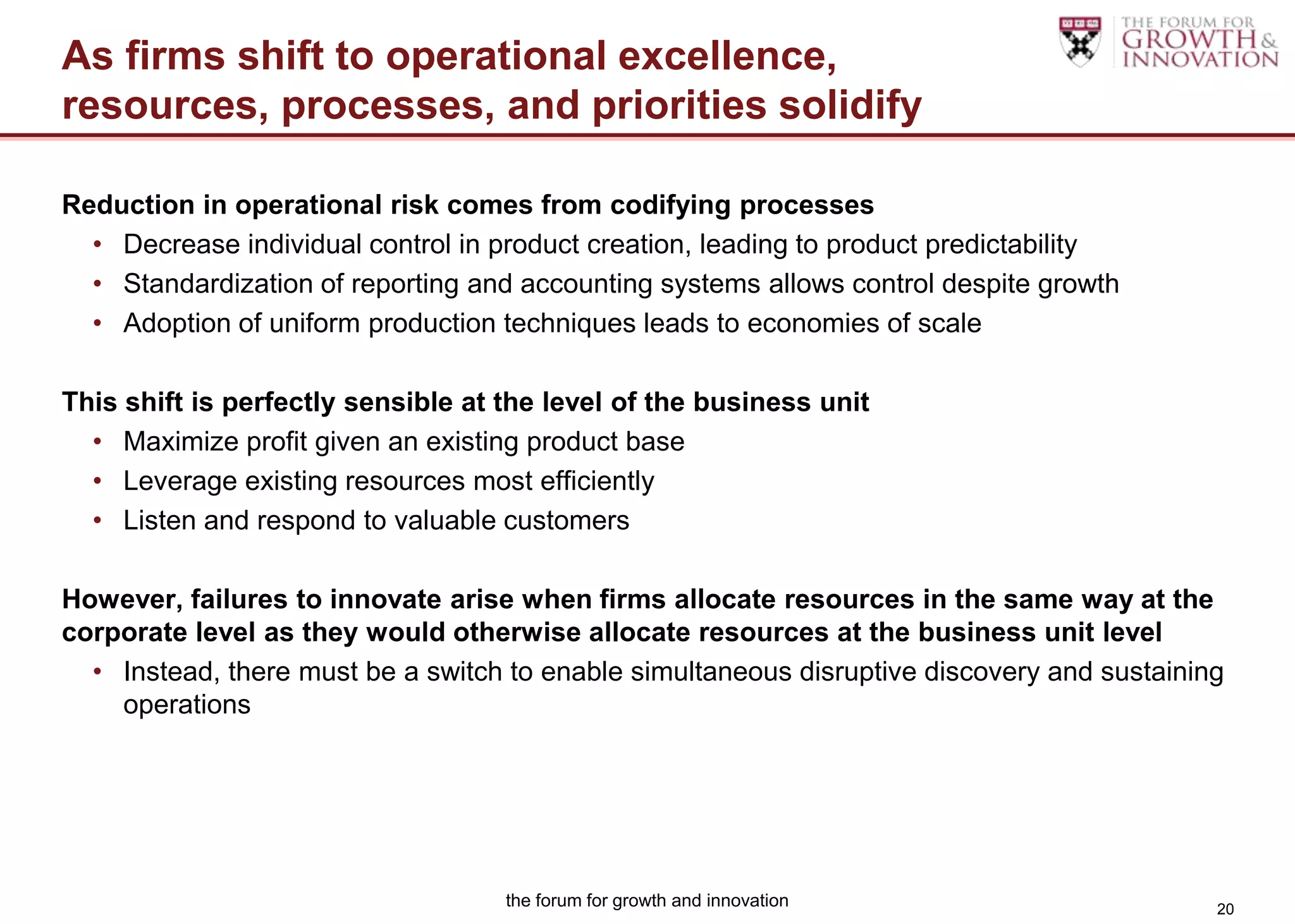 As firms shift to operational excellence, resources, processes, and priorities solidify

THE FORUM FOR GROWTH & INNOVATION

Reduction in operational risk comes from codifying processes
• Decrease individual control in product creation, leading to product predictability
• Standardization of reporting and accounting systems allows control despite growth
• Adoption of uniform production techniques leads to economies of scale

This shift is perfectly sensible at the level of the business unit
• Maximize profit given an existing product base
• Leverage existing resources most efficiently
• Listen and respond to valuable customers

However, failures to innovate arise when firms allocate resources in the same way at the corporate level as they would otherwise allocate resources at the business unit level
• Instead, there must be a switch to enable simultaneous disruptive discovery and sustaining operations

the forum for growth and innovation

20